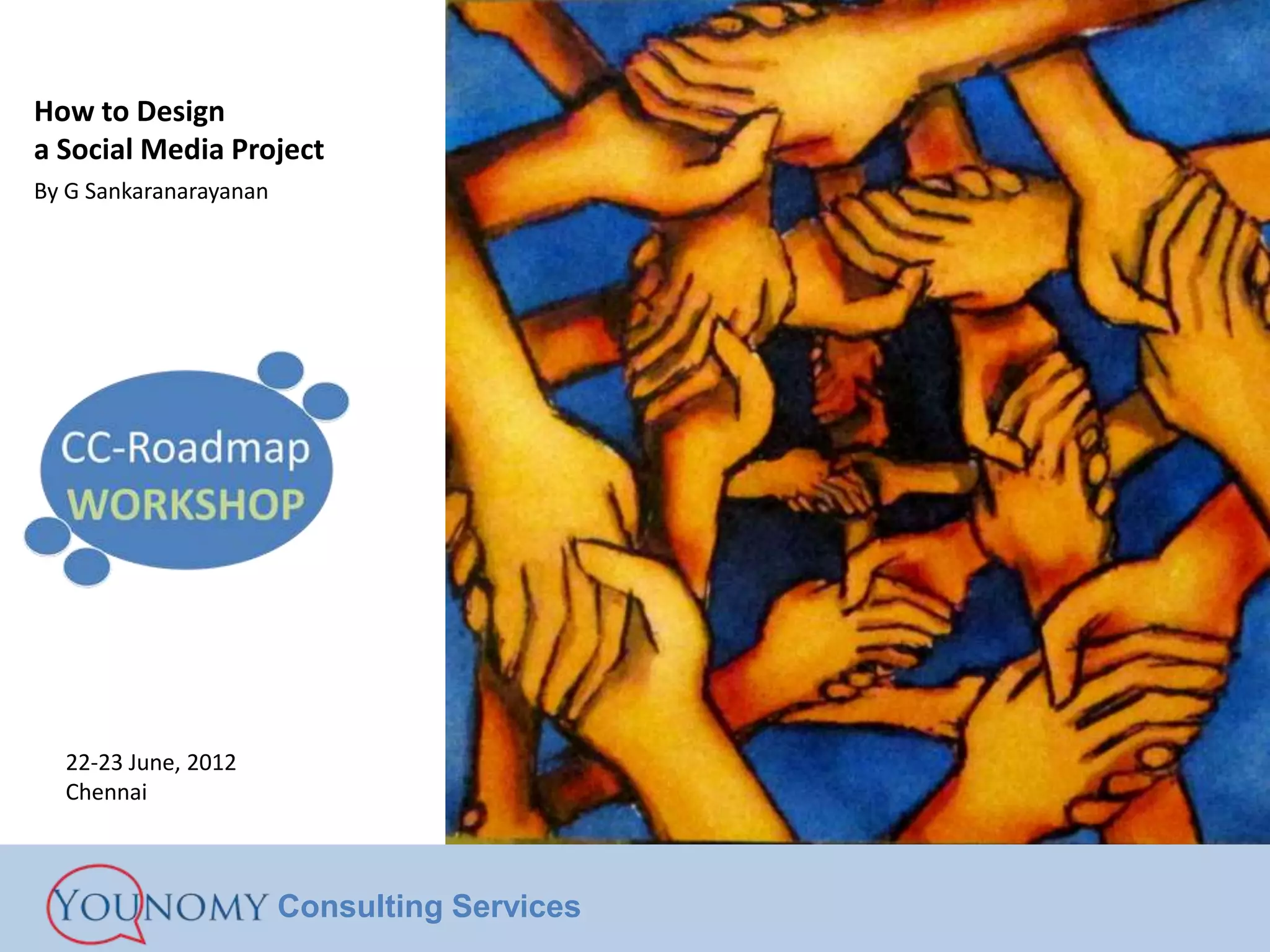 How to Design
a Social Media Project

By G Sankaranarayanan

CC-Roadmap
WORKSHOP

22-23 June, 2012
Chennai

YOUNOMY Consulting Services